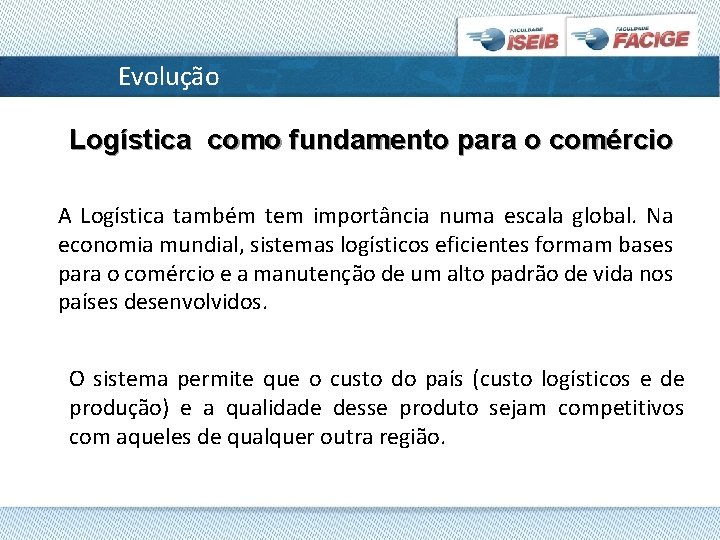 FACULDADE ISEIB
FACULDADE FACIGE

Evolução

Logística como fundamento para o comércio

A Logística também tem importância numa escala global. Na economia mundial, sistemas logísticos eficientes formam bases para o comércio e a manutenção de um alto padrão de vida nos países desenvolvidos.

O sistema permite que o custo do país (custo logísticos e de produção) e a qualidade desse produto sejam competitivos com aqueles de qualquer outra região.